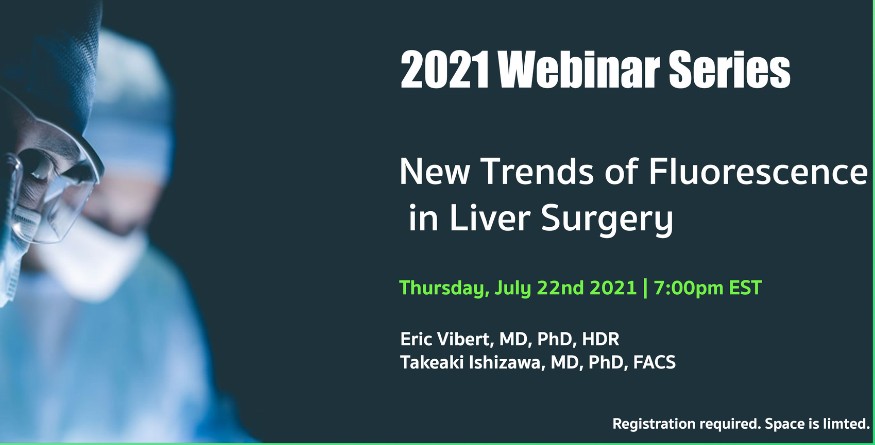 2021 Webinar Series

New Trends of Fluorescence in Liver Surgery

Thursday, July 22nd 2021 | 7:00pm EST

Eric Vibert, MD, PhD, HDR
Takeaki Ishizawa, MD, PhD, FACS

Registration required. Space is limted.